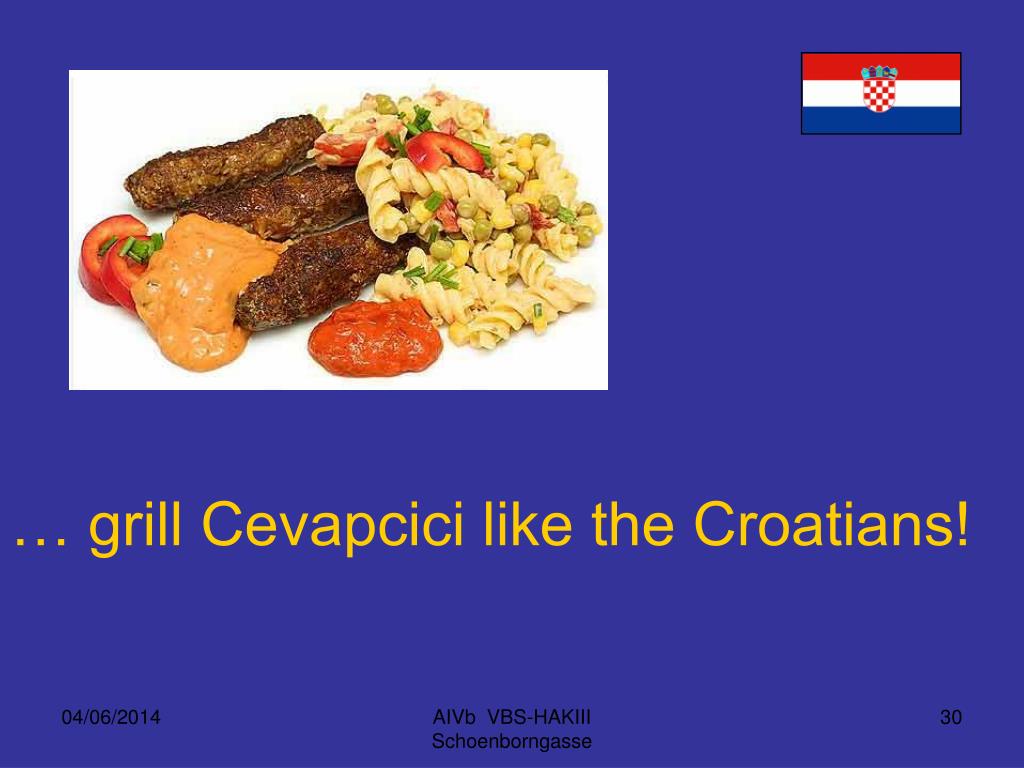 … grill Cevapcici like the Croatians!

04/06/2014

AIVb VBS-HAKIII Schoenborngasse

30